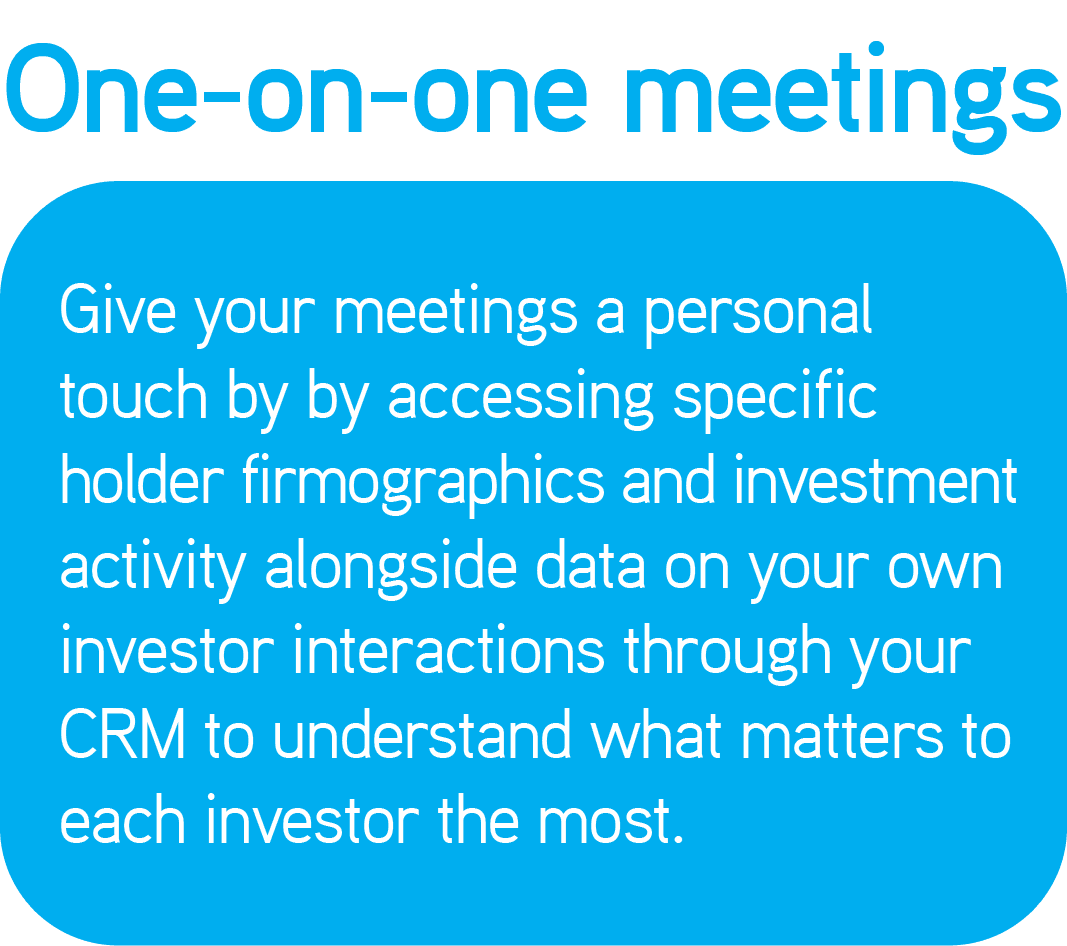 One-on-one meetings

Give your meetings a personal touch by by accessing specific holder firmographics and investment activity alongside data on your own investor interactions through your CRM to understand what matters to each investor the most.